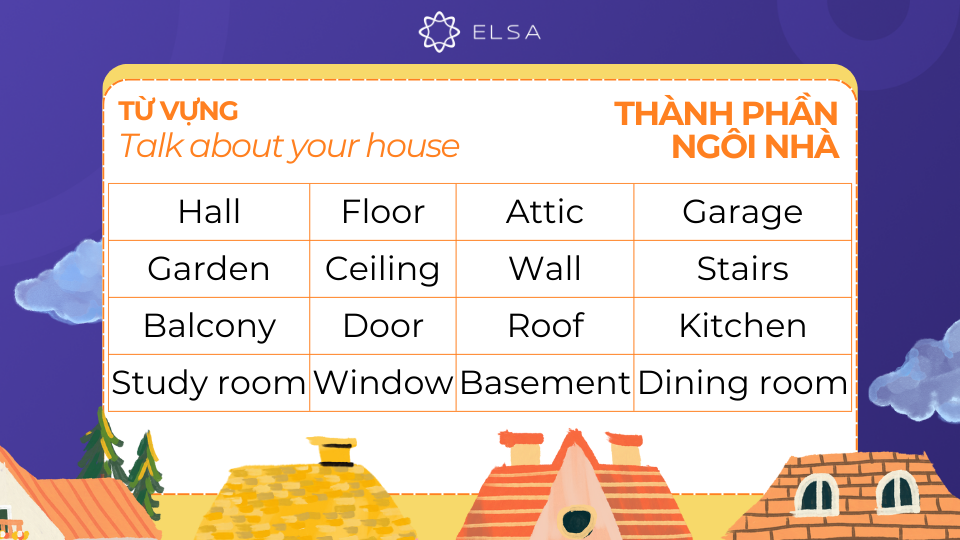 ELSA

TỪ VỰNG
Talk about your house

THÀNH PHẦN NGÔI NHÀ

| Hall | Floor | Attic | Garage |
|---|---|---|---|
| Garden | Ceiling | Wall | Stairs |
| Balcony | Door | Roof | Kitchen |
| Study room | Window | Basement | Dining room |